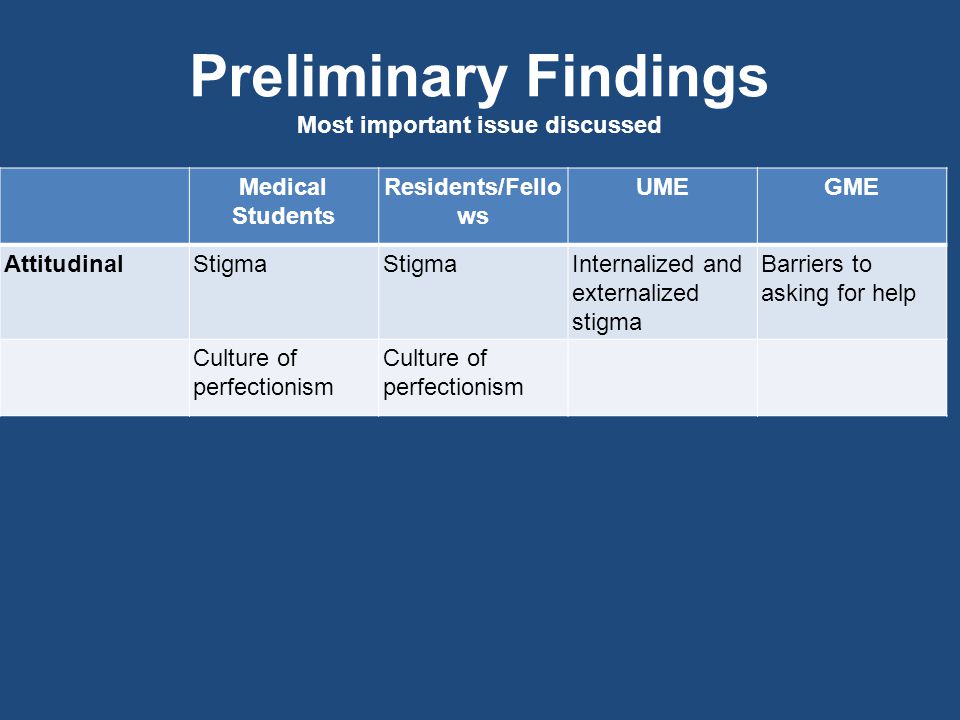 Preliminary Findings
Most important issue discussed

| | Medical Students | Residents/Fellows | UME | GME |
|---|---|---|---|---|
| Attitudinal | Stigma | Stigma | Internalized and externalized stigma | Barriers to asking for help |
| | Culture of perfectionism | Culture of perfectionism | | |